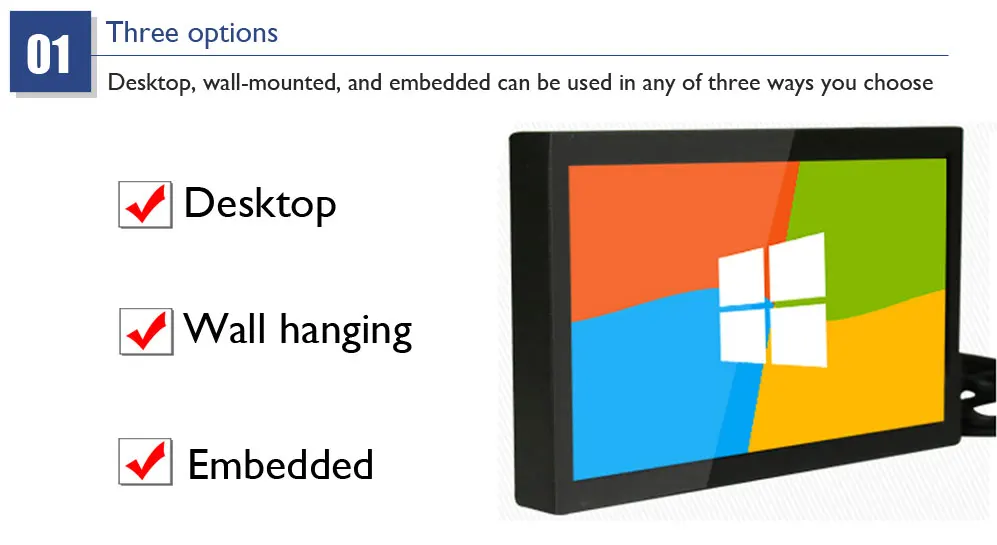 01

Three options

Desktop, wall-mounted, and embedded can be used in any of three ways you choose

☑ Desktop

☑ Wall hanging

☑ Embedded